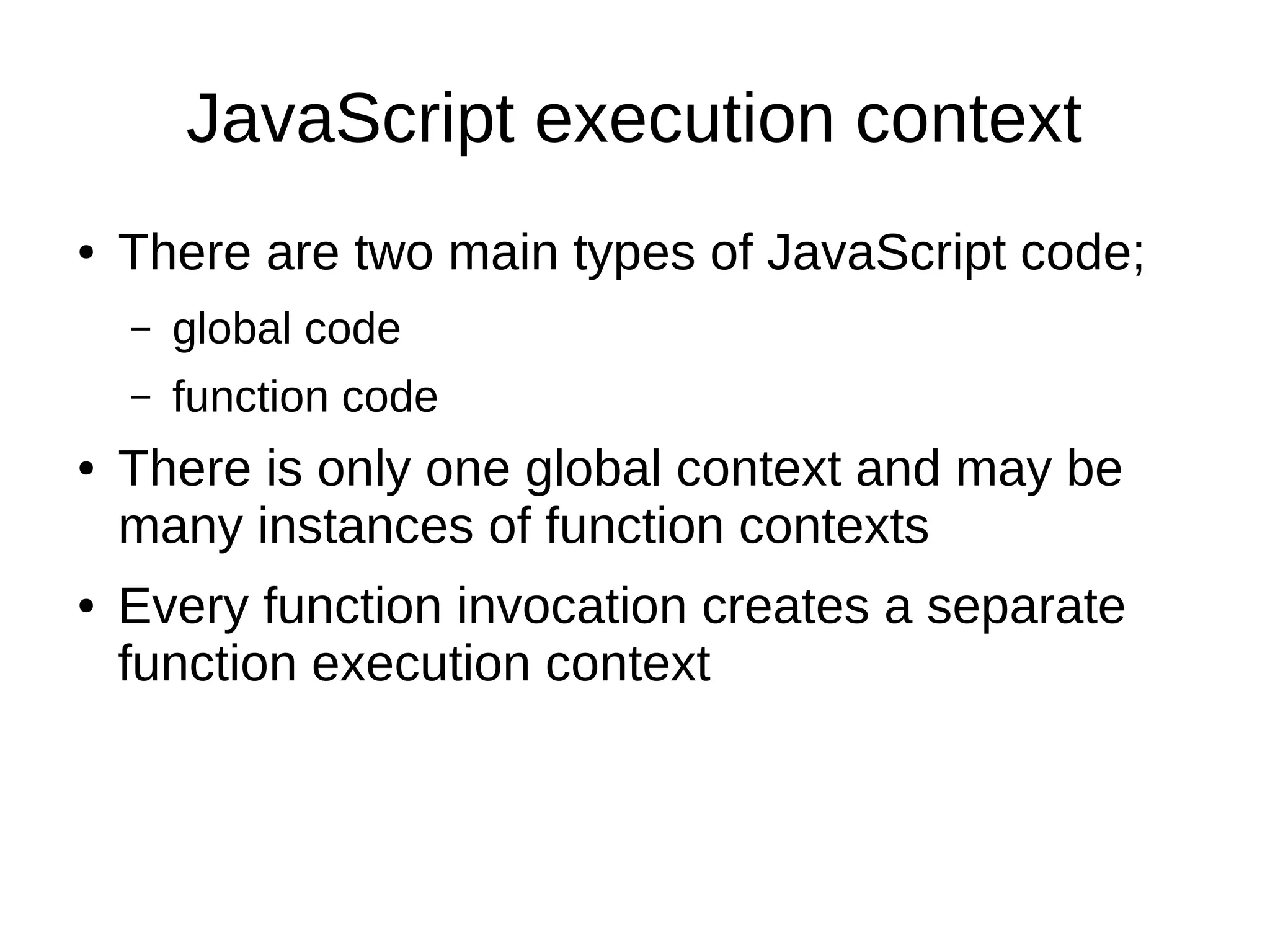 JavaScript execution context

• There are two main types of JavaScript code;
  – global code
  – function code
• There is only one global context and may be many instances of function contexts
• Every function invocation creates a separate function execution context